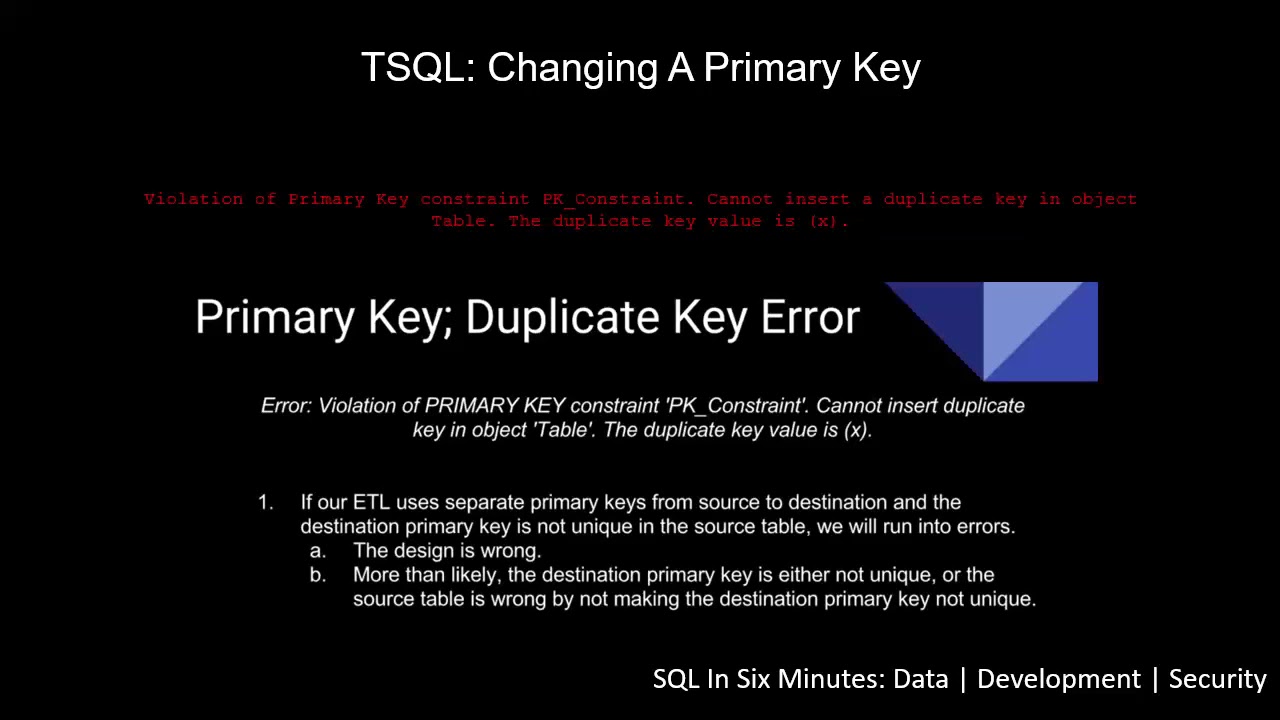 TSQL: Changing A Primary Key

Violation of Primary Key constraint PK_Constraint. Cannot insert a duplicate key in object Table. The duplicate key value is (x).

Primary Key; Duplicate Key Error

Error: Violation of PRIMARY KEY constraint 'PK_Constraint'. Cannot insert duplicate key in object 'Table'. The duplicate key value is (x).

1. If our ETL uses separate primary keys from source to destination and the destination primary key is not unique in the source table, we will run into errors.
a. The design is wrong.
b. More than likely, the destination primary key is either not unique, or the source table is wrong by not making the destination primary key not unique.

SQL In Six Minutes: Data | Development | Security